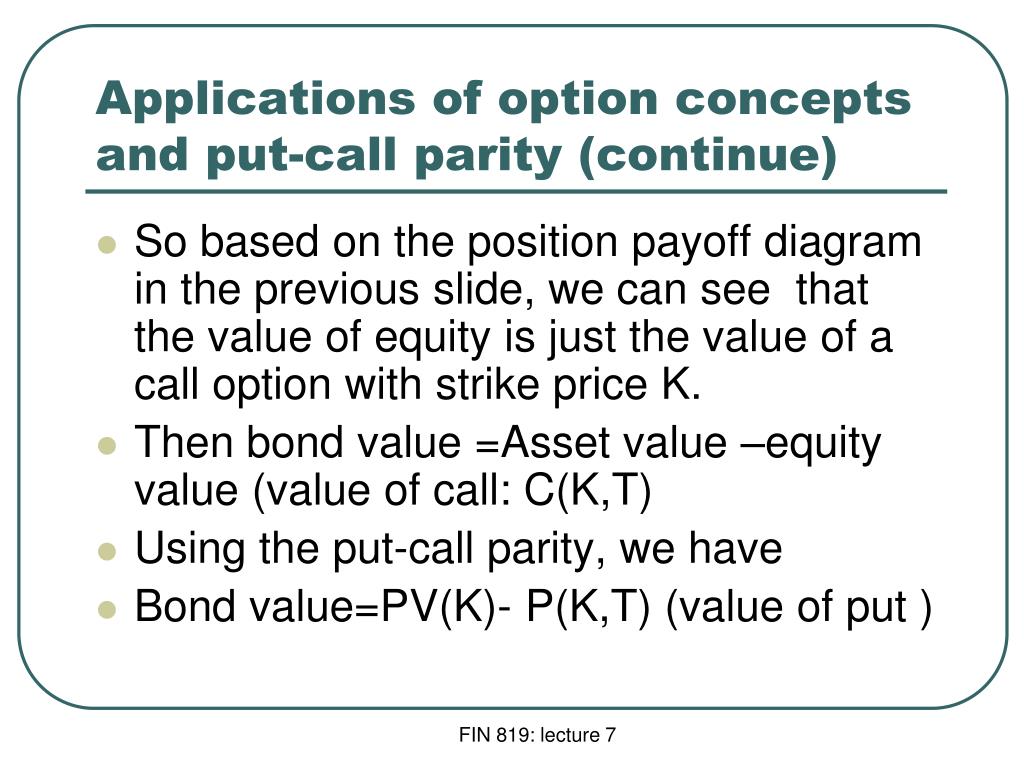 Applications of option concepts and put-call parity (continue)

- So based on the position payoff diagram in the previous slide, we can see that the value of equity is just the value of a call option with strike price K.
- Then bond value =Asset value –equity value (value of call: C(K,T)
- Using the put-call parity, we have
- Bond value=PV(K)- P(K,T) (value of put )

FIN 819: lecture 7